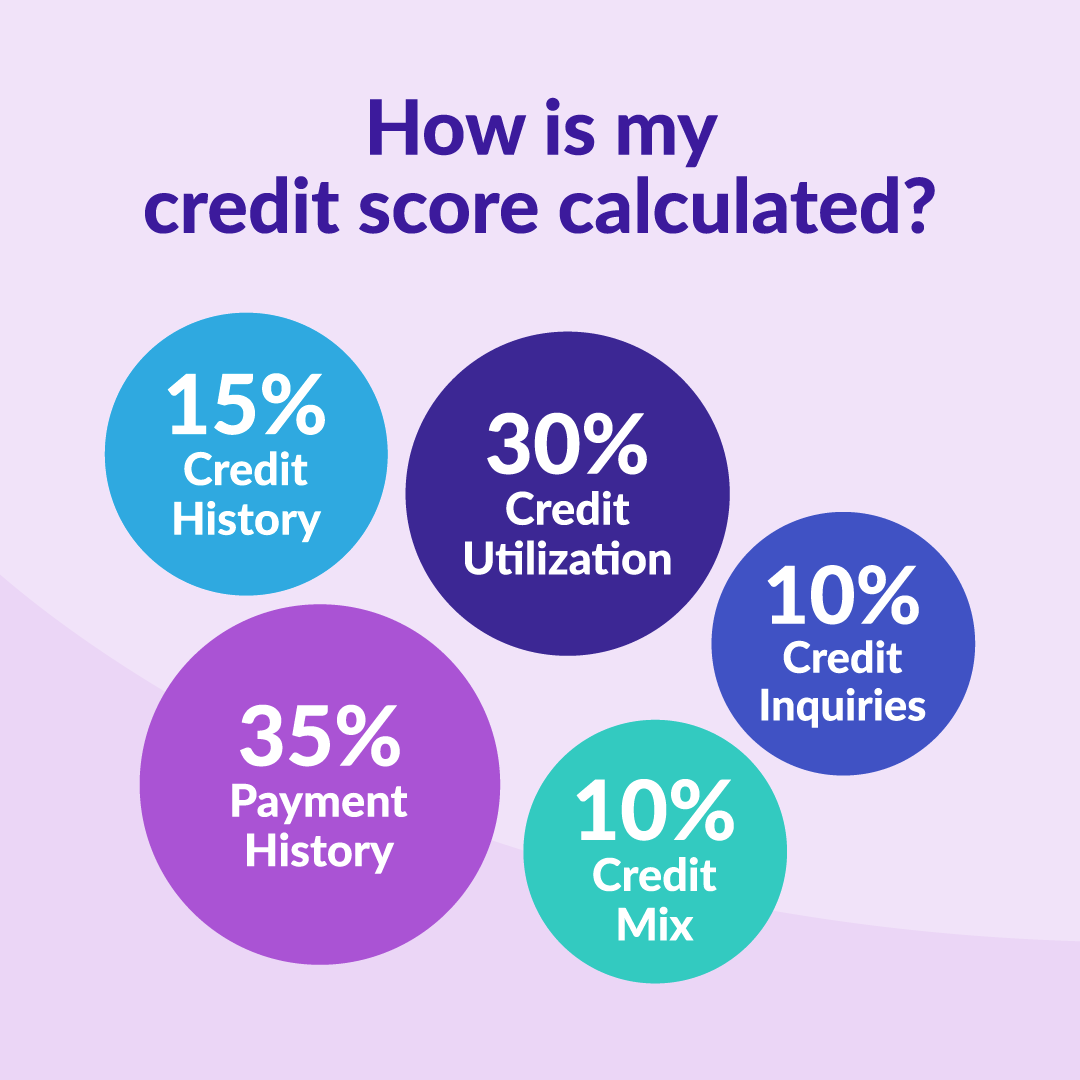 How is my credit score calculated?

15%
Credit History

30%
Credit Utilization

10%
Credit Inquiries

35%
Payment History

10%
Credit Mix